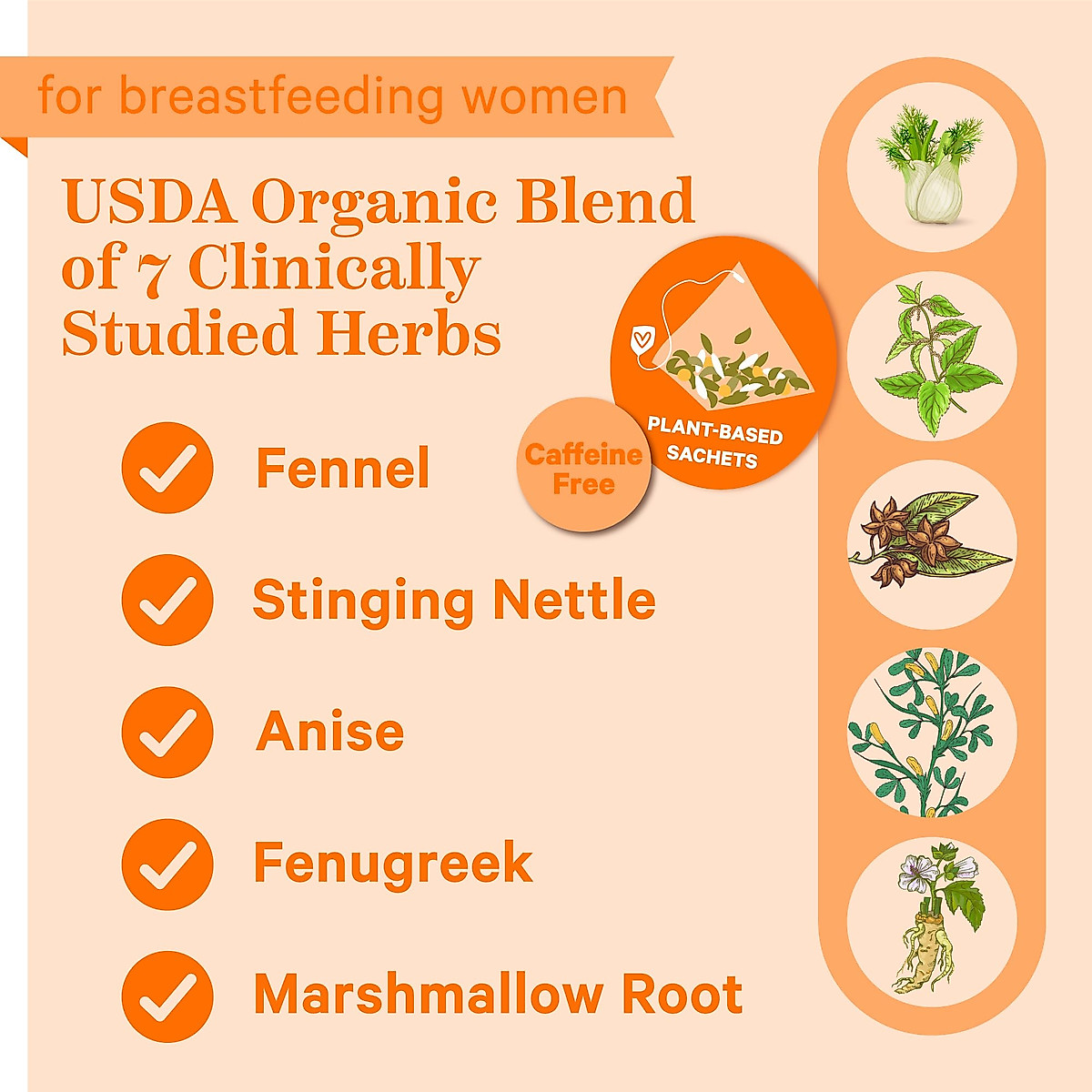 for breastfeeding women

USDA Organic Blend of 7 Clinically Studied Herbs

PLANT-BASED SACHETS

Caffeine Free

Fennel

Stinging Nettle

Anise

Fenugreek

Marshmallow Root